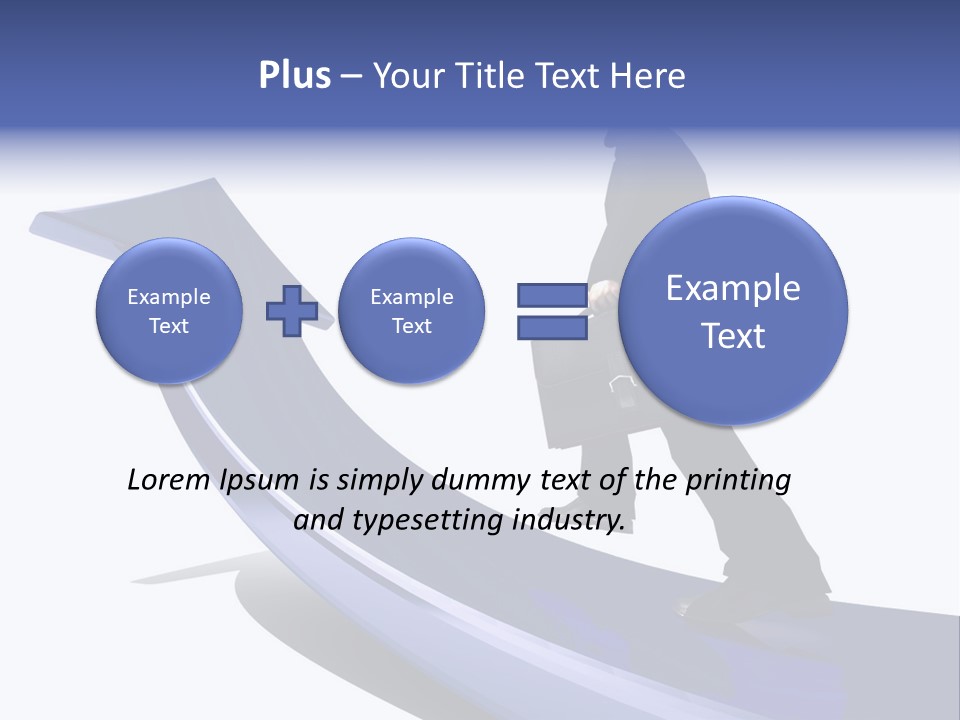 Plus – Your Title Text Here

Example Text

Example Text

Example Text

Lorem Ipsum is simply dummy text of the printing and typesetting industry.